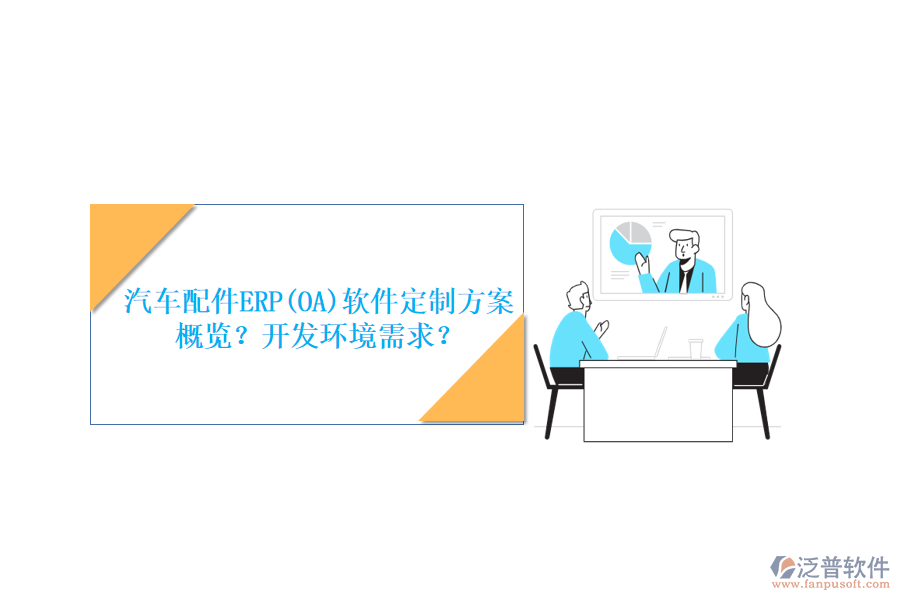 汽车配件ERP(OA)软件定制方案概览？开发环境需求？

泛普软件
www.fanpusoft.com